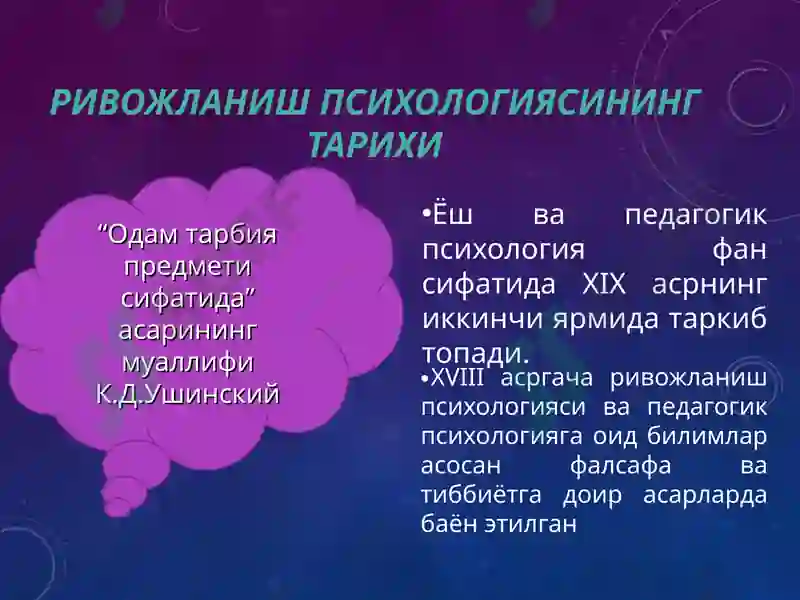 РИВОЖЛАНИШ ПСИХОЛОГИЯСИНИНГ ТАРИХИ

"Одам тарбия предмети сифатида" асарининг муаллифи К.Д.Ушинский

•Ёш ва педагогик психология фан сифатида XIX асрнинг иккинчи ярмида таркиб топади.

•XVIII асргача ривожланиш психологияси ва педагогик психологияга оид билимлар асосан фалсафа ва тиббиётга доир асарларда баён этилган